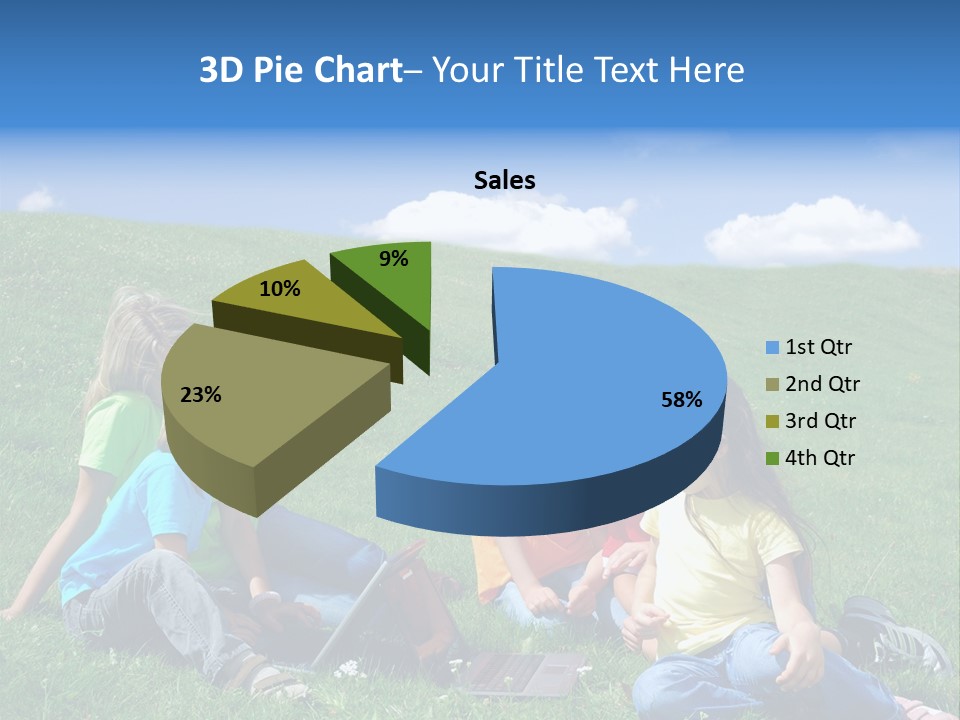 3D Pie Chart– Your Title Text Here

Sales

9%
10%
23%
58%

1st Qtr
2nd Qtr
3rd Qtr
4th Qtr